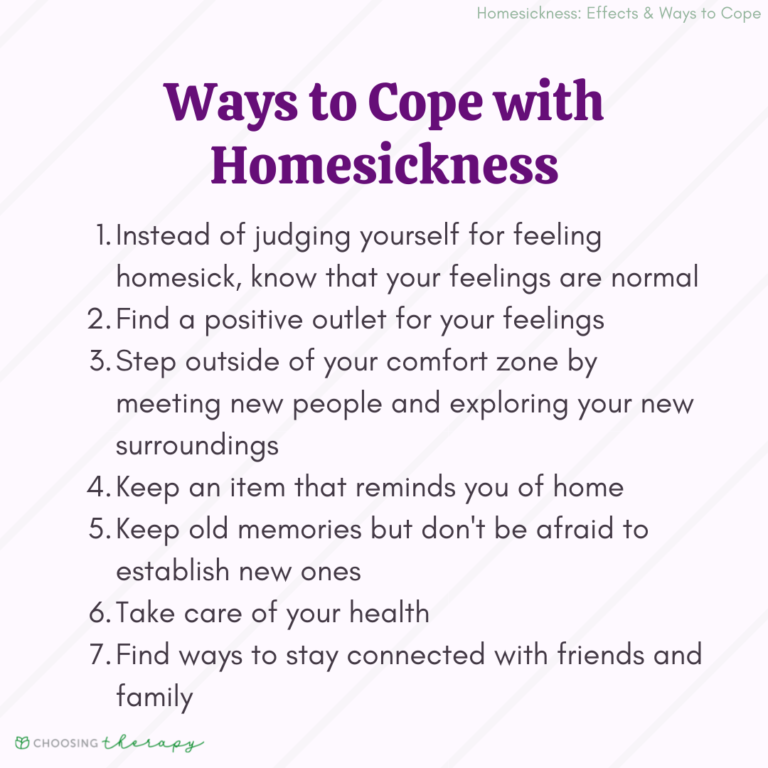 Homesickness: Effects & Ways to Cope

Ways to Cope with Homesickness

1. Instead of judging yourself for feeling homesick, know that your feelings are normal
2. Find a positive outlet for your feelings
3. Step outside of your comfort zone by meeting new people and exploring your new surroundings
4. Keep an item that reminds you of home
5. Keep old memories but don't be afraid to establish new ones
6. Take care of your health
7. Find ways to stay connected with friends and family

CHOOSING therapy